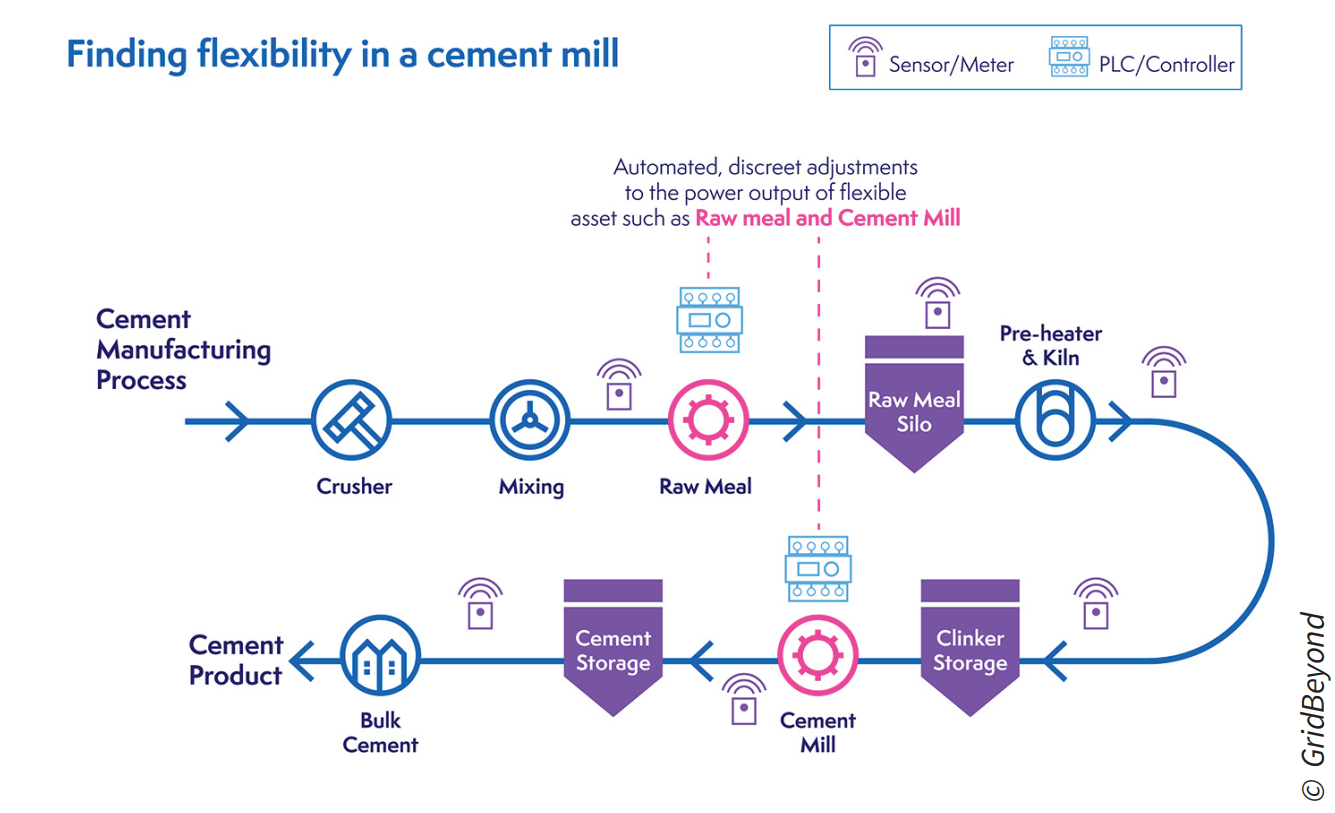 Finding flexibility in a cement mill

Sensor/Meter PLC/Controller

Automated, discreet adjustments to the power output of flexible asset such as Raw meal and Cement Mill

Cement Manufacturing Process

Crusher

Mixing

Raw Meal

Raw Meal Silo

Pre-heater & Kiln

Clinker Storage

Cement Mill

Cement Storage

Bulk Cement

Cement Product

© GridBeyond